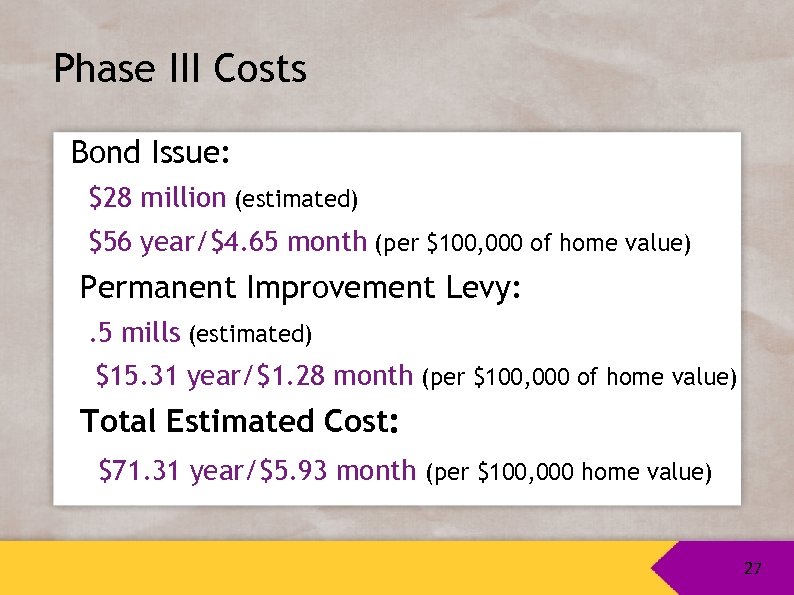 Phase III Costs

Bond Issue:

\$28 million (estimated)

\$56 year/\$4.65 month (per \$100,000 of home value)

Permanent Improvement Levy:

.5 mills (estimated)

\$15.31 year/\$1.28 month (per \$100,000 of home value)

Total Estimated Cost:

\$71.31 year/\$5.93 month (per \$100,000 home value)

27